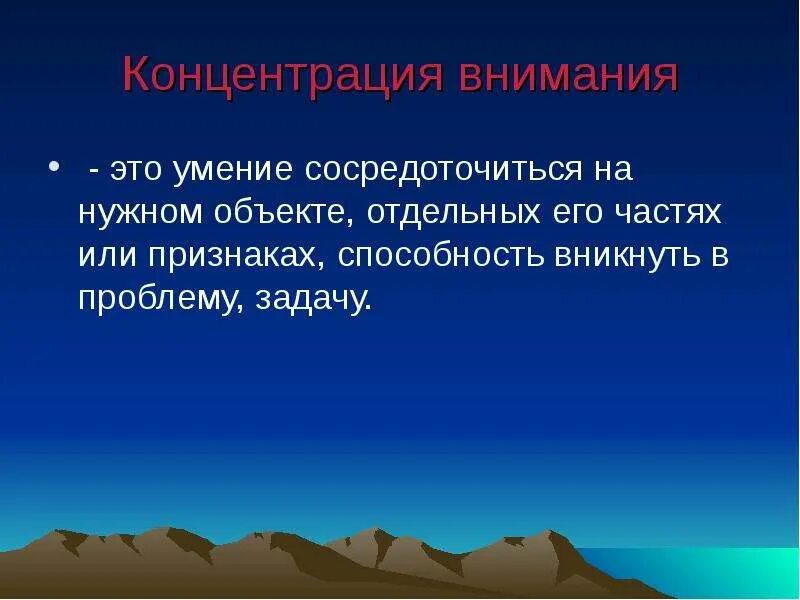 Концентрация внимания

• - это умение сосредоточиться на нужном объекте, отдельных его частях или признаках, способность вникнуть в проблему, задачу.